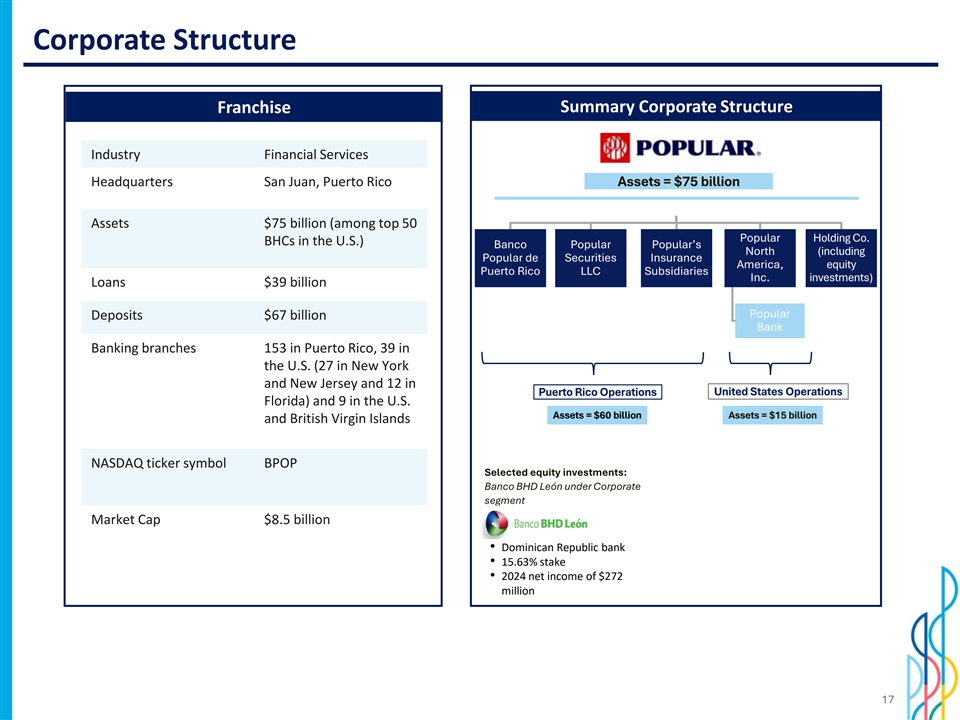 Corporate Structure

Franchise

| Industry | Financial Services |
|---|---|
| Headquarters | San Juan, Puerto Rico |
| Assets | \$75 billion (among top 50 BHCs in the U.S.) |
| Loans | \$39 billion |
| Deposits | \$67 billion |
| Banking branches | 153 in Puerto Rico, 39 in the U.S. (27 in New York and New Jersey and 12 in Florida) and 9 in the U.S. and British Virgin Islands |
| NASDAQ ticker symbol | BPOP |
| Market Cap | \$8.5 billion |

Summary Corporate Structure

POPULAR.

Assets = \$75 billion

Banco Popular de Puerto Rico

Popular Securities LLC

Popular's Insurance Subsidiaries

Popular North America, Inc.

Holding Co. (including equity investments)

Popular Bank

Puerto Rico Operations

Assets = \$60 billion

United States Operations

Assets = \$15 billion

Selected equity investments:
Banco BHD León under Corporate segment

Banco BHD León

• Dominican Republic bank
• 15.63% stake
• 2024 net income of \$272 million

17